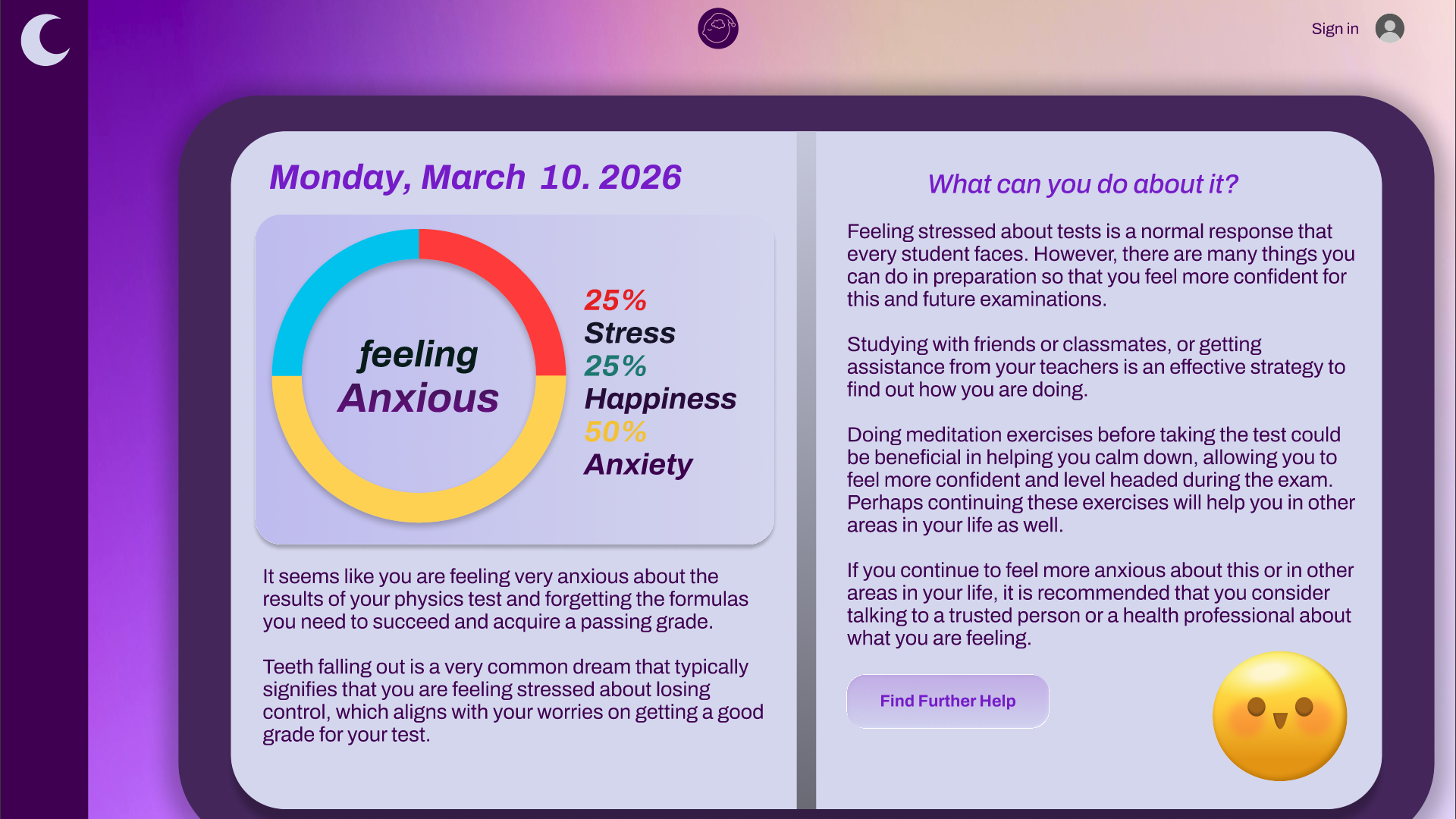 Sign in

Monday, March 10. 2026

feeling Anxious

25%
Stress
25%
Happiness
50%
Anxiety

It seems like you are feeling very anxious about the results of your physics test and forgetting the formulas you need to succeed and acquire a passing grade.

Teeth falling out is a very common dream that typically signifies that you are feeling stressed about losing control, which aligns with your worries on getting a good grade for your test.

What can you do about it?

Feeling stressed about tests is a normal response that every student faces. However, there are many things you can do in preparation so that you feel more confident for this and future examinations.

Studying with friends or classmates, or getting assistance from your teachers is an effective strategy to find out how you are doing.

Doing meditation exercises before taking the test could be beneficial in helping you calm down, allowing you to feel more confident and level headed during the exam. Perhaps continuing these exercises will help you in other areas in your life as well.

If you continue to feel more anxious about this or in other areas in your life, it is recommended that you consider talking to a trusted person or a health professional about what you are feeling.

Find Further Help